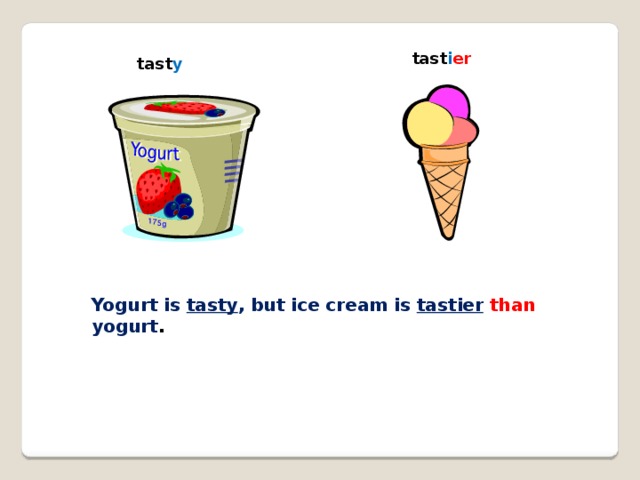 tasty

tastier

Yogurt

175g

Yogurt is tasty, but ice cream is tastier than yogurt.